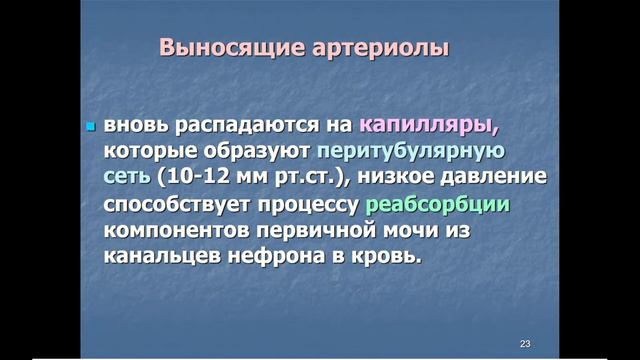 Выносящие артериолы

вновь распадаются на капилляры, которые образуют перитубулярную сеть (10-12 мм рт.ст.), низкое давление способствует процессу реабсорбции компонентов первичной мочи из канальцев нефрона в кровь.

23